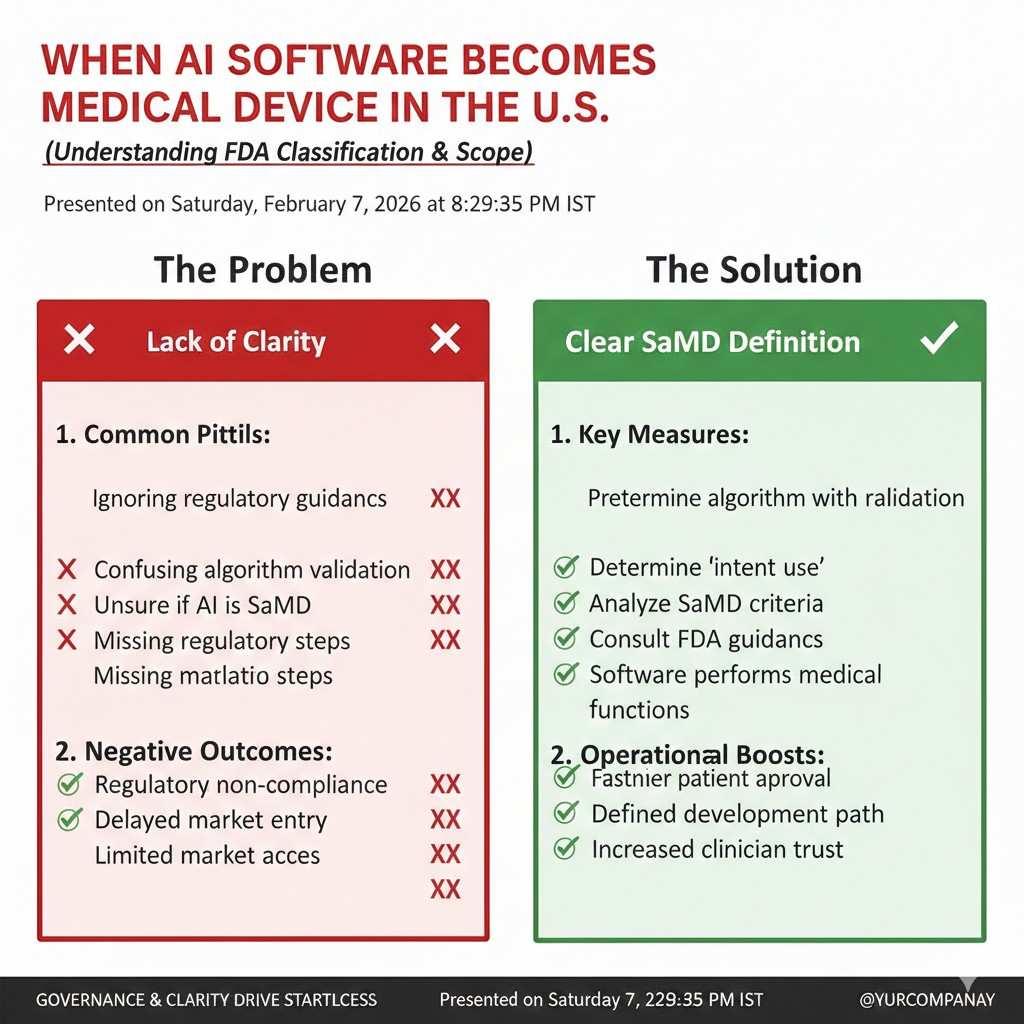 WHEN AI SOFTWARE BECOMES MEDICAL DEVICE IN THE U.S.

(Understanding FDA Classification & Scope)

Presented on Saturday, February 7, 2026 at 8:29:35 PM IST

The Problem

Lack of Clarity

1. Common Pittils:

Ignoring regulatory guidancs XX

Confusing algorithm validation XX
Unsure if AI is SaMD XX
Missing regulatory steps XX
Missing matlatio steps

2. Negative Outcomes:
Regulatory non-compliance XX
Delayed market entry XX
Limited market acces XX
XX

The Solution

Clear SaMD Definition

1. Key Measures:

Pretermine algorithm with ralidation

Determine 'intent use'
Analyze SaMD criteria
Consult FDA guidancs
Software performs medical functions

2. Operational Boosts:
Fastnier patient aproval
Defined development path
Increased clinician trust

GOVERNANCE & CLARITY DRIVE STARTLCESS

Presented on Saturday 7, 229:35 PM IST

@YURCOMPANAY